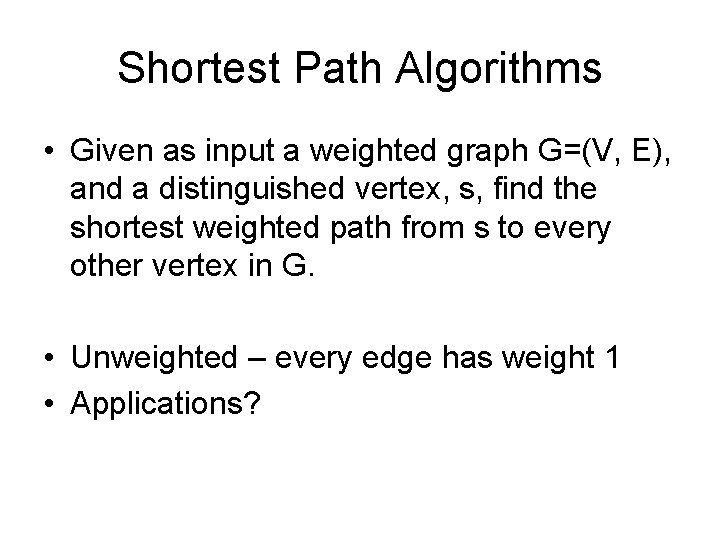 Shortest Path Algorithms

• Given as input a weighted graph G=(V, E), and a distinguished vertex, s, find the shortest weighted path from s to every other vertex in G.

• Unweighted – every edge has weight 1
• Applications?